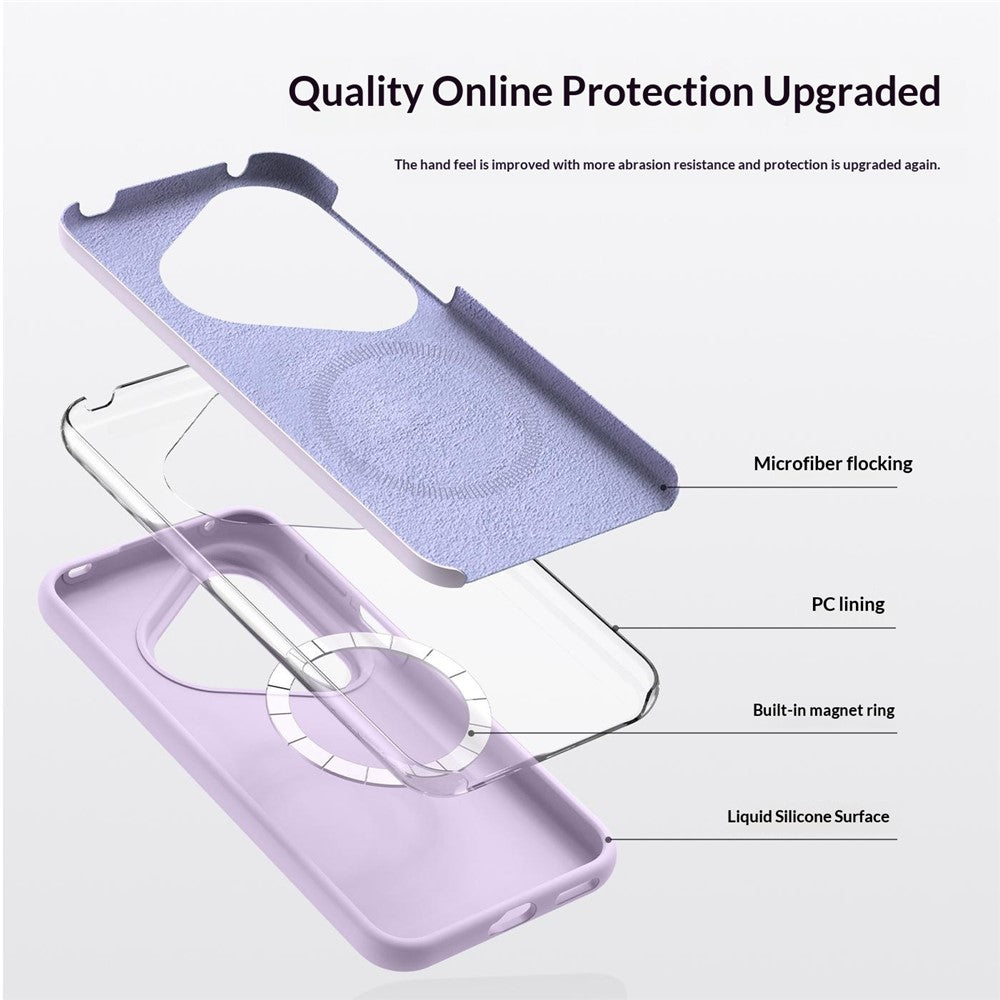 Quality Online Protection Upgraded

The hand feel is improved with more abrasion resistance and protection is upgraded again.

Microfiber flocking

PC lining

Built-in magnet ring

Liquid Silicone Surface